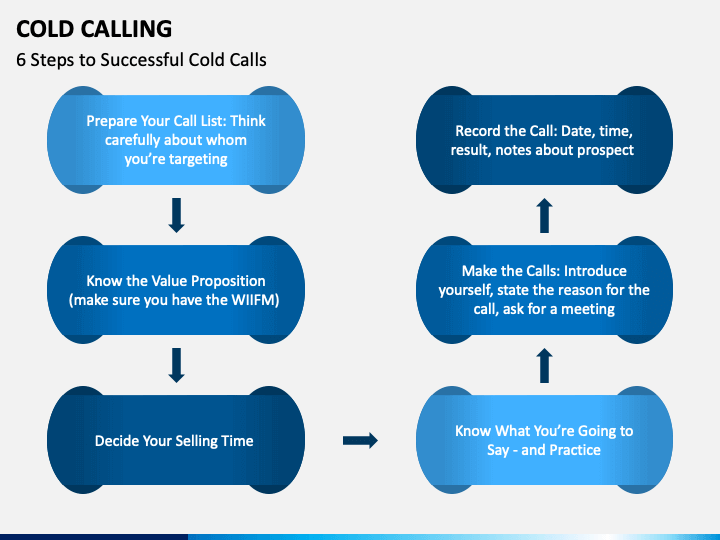 COLD CALLING
6 Steps to Successful Cold Calls

Prepare Your Call List: Think carefully about whom you're targeting

Know the Value Proposition (make sure you have the WIIFM)

Decide Your Selling Time

Know What You're Going to Say - and Practice

Make the Calls: Introduce yourself, state the reason for the call, ask for a meeting

Record the Call: Date, time, result, notes about prospect